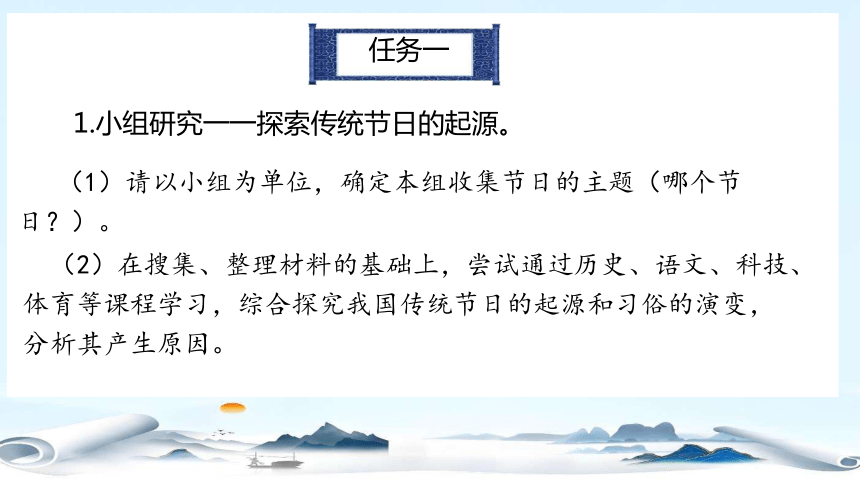 任务一

1.小组研究——探索传统节日的起源。

（1）请以小组为单位，确定本组收集节日的主题（哪个节日？）。

（2）在搜集、整理材料的基础上，尝试通过历史、语文、科技、体育等课程学习，综合探究我国传统节日的起源和习俗的演变，分析其产生原因。